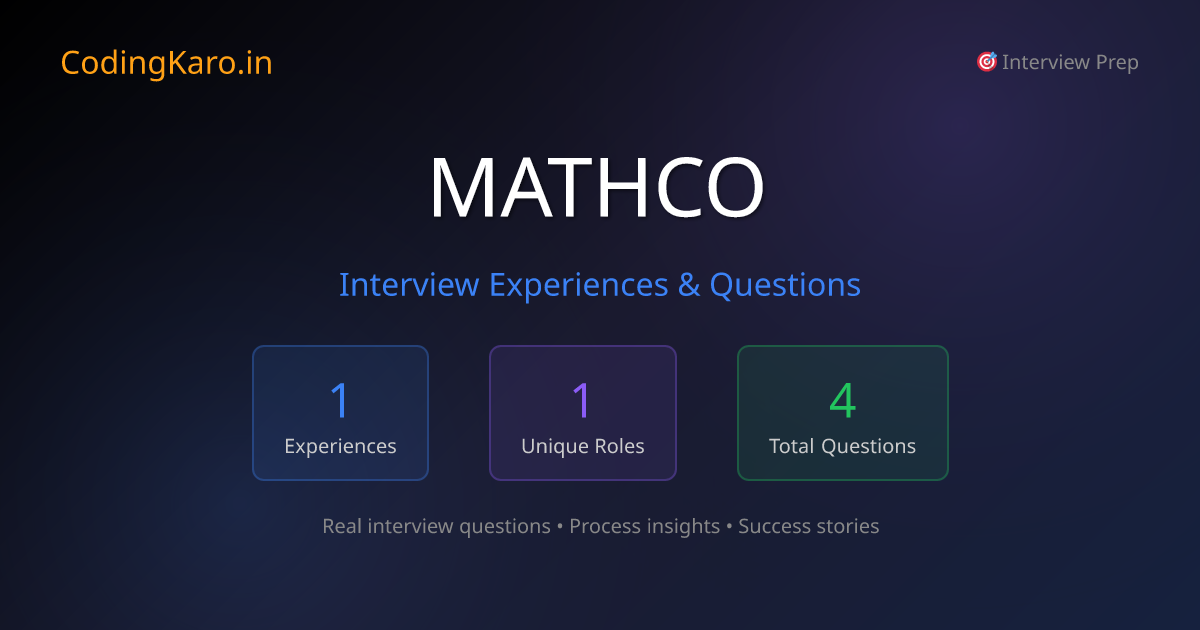 CodingKaro.in

🎯 Interview Prep

MATHCO

Interview Experiences & Questions

1
Experiences

1
Unique Roles

4
Total Questions

Real interview questions • Process insights • Success stories